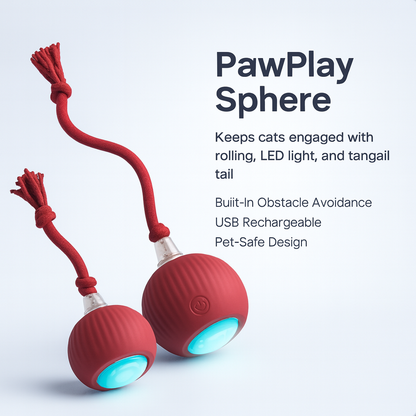 PawPlay Sphere

Keeps cats engaged with rolling, LED light, and tangail tail

Buiit-In Obstacle Avoidance
USB Rechargeable
Pet-Safe Design